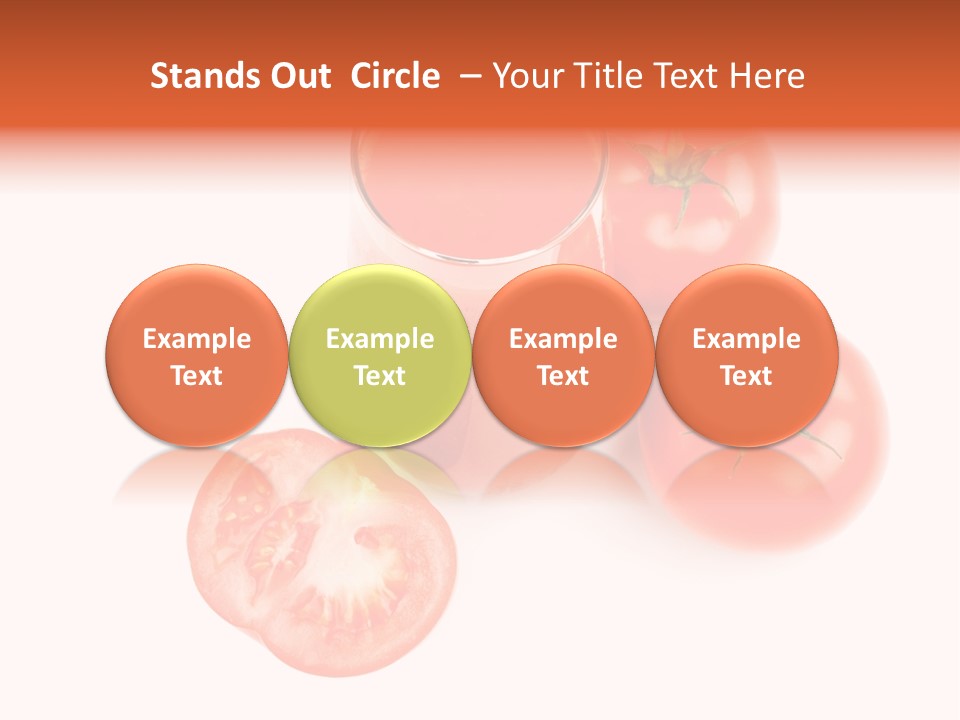 Stands Out Circle – Your Title Text Here

Example Text

Example Text

Example Text

Example Text